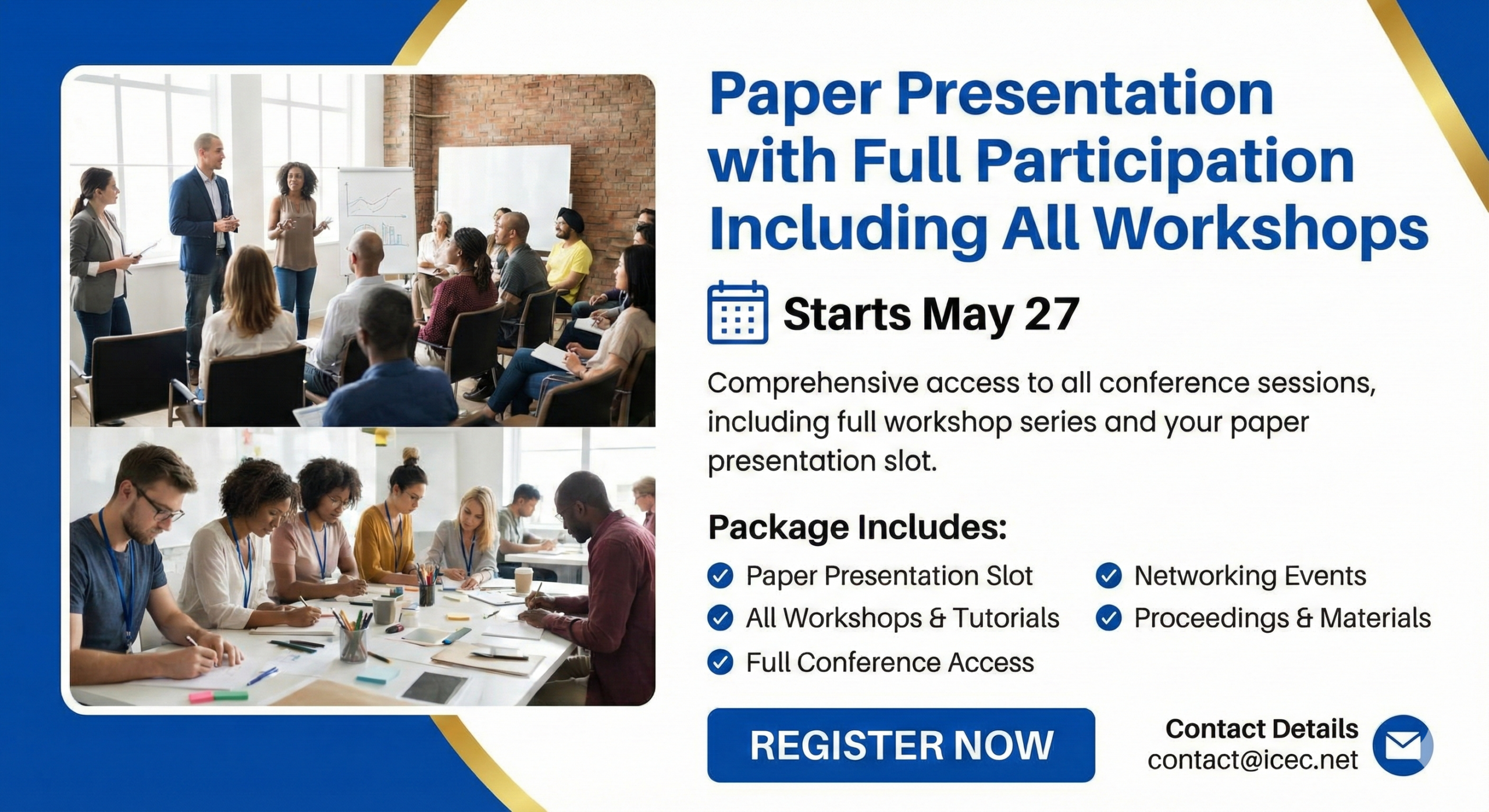 Paper Presentation with Full Participation Including All Workshops

Starts May 27

Comprehensive access to all conference sessions, including full workshop series and your paper presentation slot.

Package Includes:

Paper Presentation Slot
All Workshops & Tutorials
Full Conference Access
Networking Events
Proceedings & Materials

REGISTER NOW

Contact Details
contact@icec.net